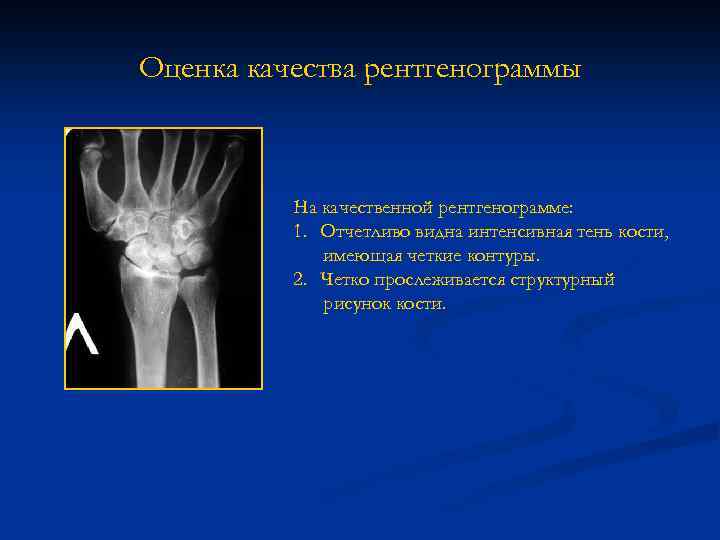 Оценка качества рентгенограммы

На качественной рентгенограмме:
1. Отчетливо видна интенсивная тень кости, имеющая четкие контуры.
2. Четко прослеживается структурный рисунок кости.